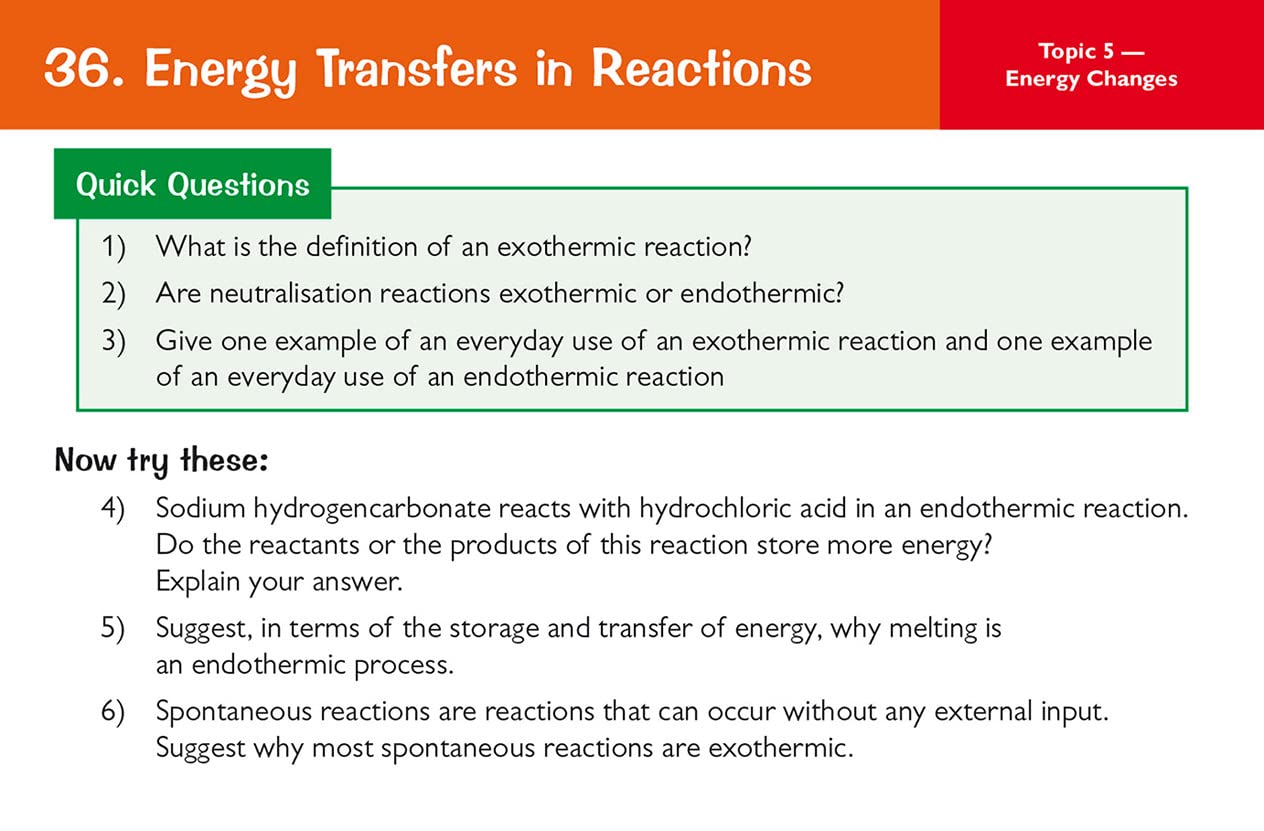 36. Energy Transfers in Reactions

Topic 5 — Energy Changes

Quick Questions

1) What is the definition of an exothermic reaction?

2) Are neutralisation reactions exothermic or endothermic?

3) Give one example of an everyday use of an exothermic reaction and one example of an everyday use of an endothermic reaction

Now try these:

4) Sodium hydrogencarbonate reacts with hydrochloric acid in an endothermic reaction. Do the reactants or the products of this reaction store more energy? Explain your answer.

5) Suggest, in terms of the storage and transfer of energy, why melting is an endothermic process.

6) Spontaneous reactions are reactions that can occur without any external input. Suggest why most spontaneous reactions are exothermic.